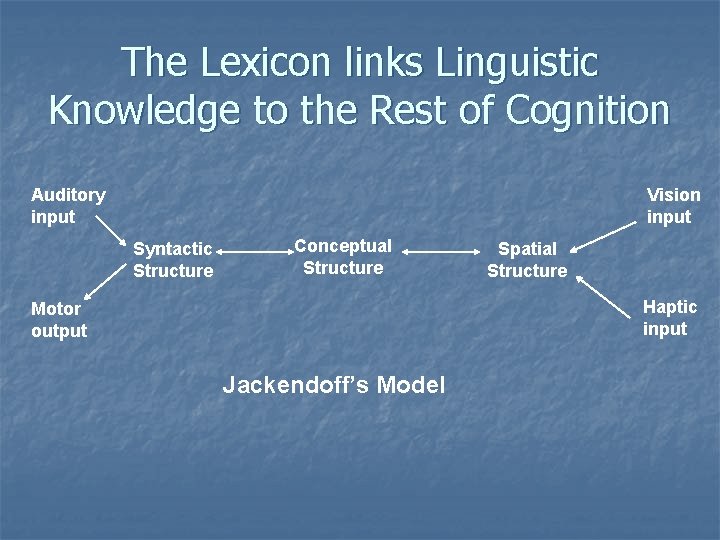 The Lexicon links Linguistic Knowledge to the Rest of Cognition

Auditory input

Vision input

Syntactic Structure

Conceptual Structure

Spatial Structure

Motor output

Haptic input

Jackendoff's Model